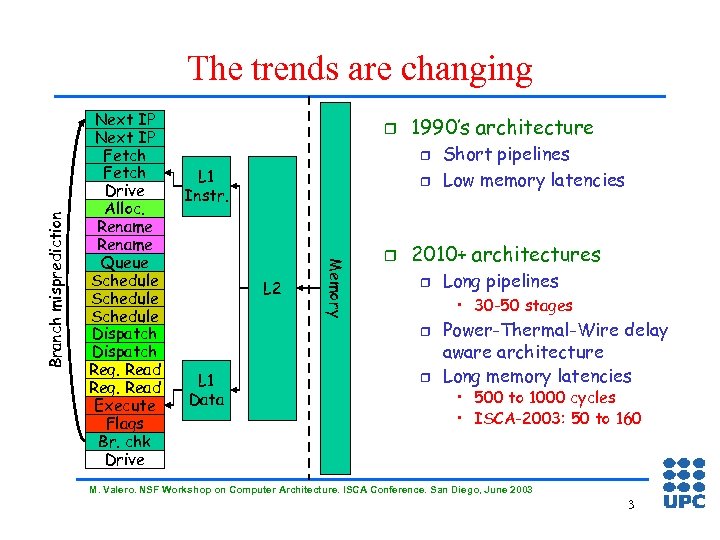 The trends are changing

Branch misprediction

Next IP
Next IP
Fetch
Fetch
Drive
Alloc.
Rename
Rename
Queue
Schedule
Schedule
Schedule
Dispatch
Dispatch
Reg. Read
Reg. Read
Execute
Flags
Br. chk
Drive

L1 Instr.

L1 Data

L2

Memory

1990's architecture
Short pipelines
Low memory latencies

2010+ architectures
Long pipelines
30-50 stages
Power-Thermal-Wire delay aware architecture
Long memory latencies
500 to 1000 cycles
ISCA-2003: 50 to 160

M. Valero. NSF Workshop on Computer Architecture. ISCA Conference. San Diego, June 2003

3

UPC